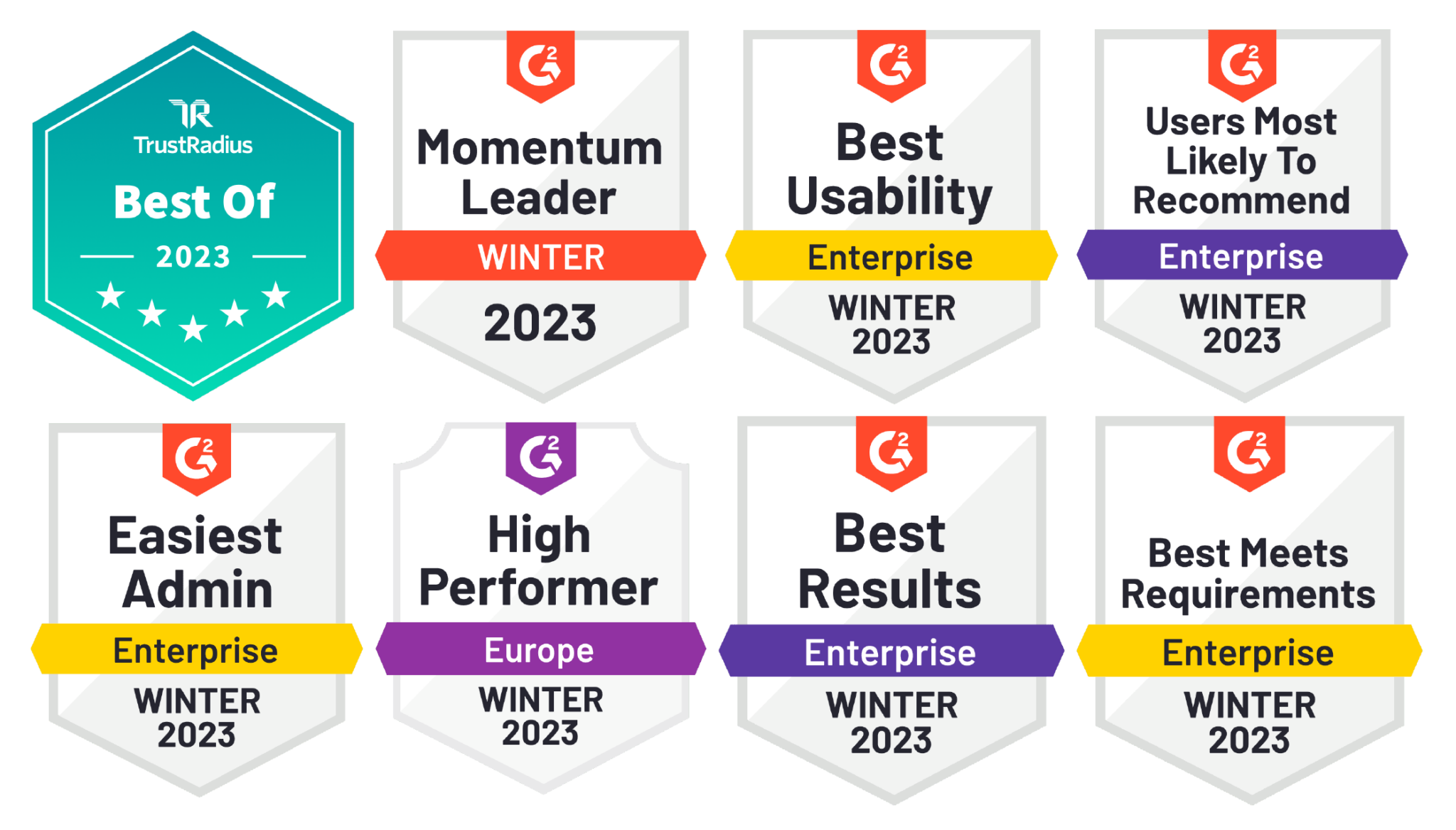 TR
TrustRadius
Best Of
2023

G2
Momentum Leader
WINTER
2023

G2
Best Usability
Enterprise
WINTER 2023

G2
Users Most Likely To Recommend
Enterprise
WINTER 2023

G2
Easiest Admin
Enterprise
WINTER 2023

G2
High Performer
Europe
WINTER 2023

G2
Best Results
Enterprise
WINTER 2023

G2
Best Meets Requirements
Enterprise
WINTER 2023